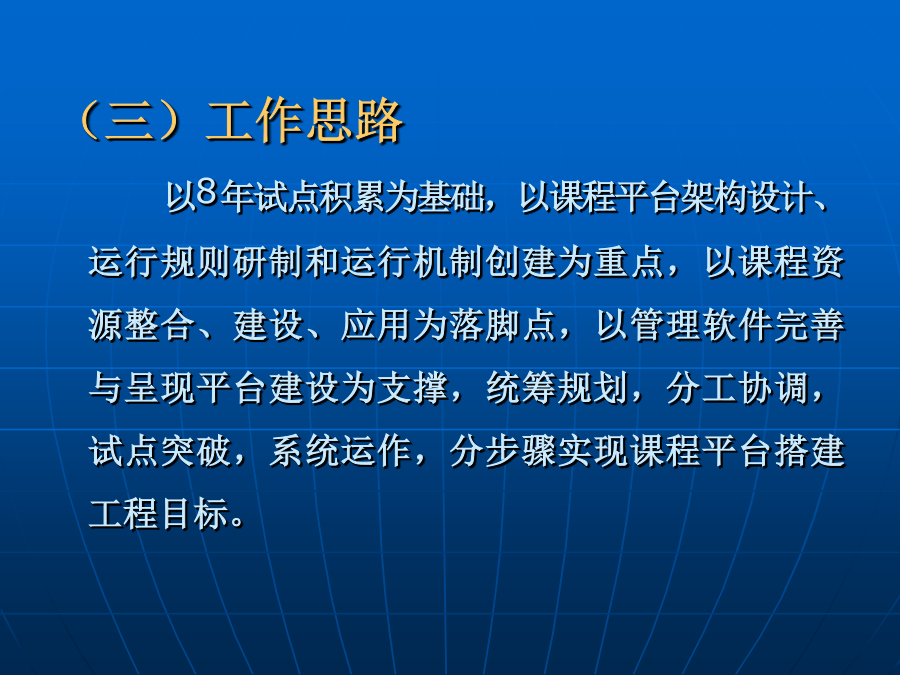 （三）工作思路

以8年试点积累为基础，以课程平台架构设计、运行规则研制和运行机制创建为重点，以课程资源整合、建设、应用为落脚点，以管理软件完善与呈现平台建设为支撑，统筹规划，分工协调，试点突破，系统运作，分步骤实现课程平台搭建工程目标。